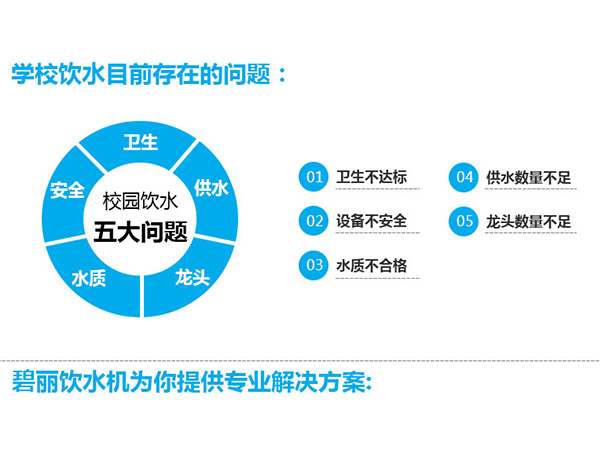 学校饮水目前存在的问题：

卫生
供水
龙头
水质
安全

校园饮水
五大问题

01 卫生不达标
02 设备不安全
03 水质不合格
04 供水数量不足
05 龙头数量不足

碧丽饮水机为你提供专业解决方案: